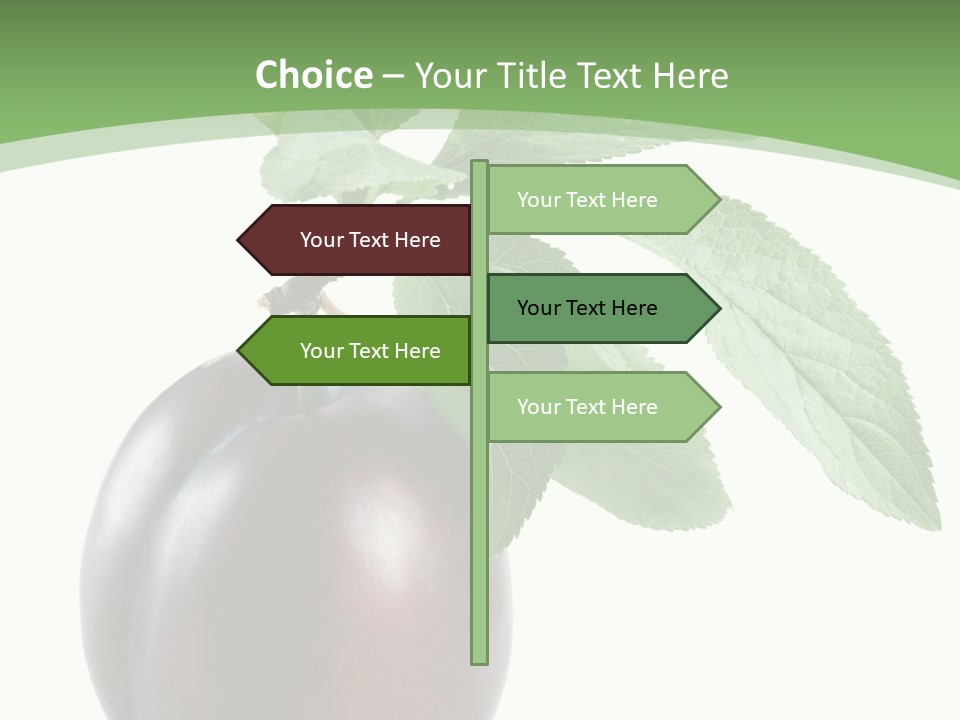 Choice – Your Title Text Here

Your Text Here

Your Text Here

Your Text Here

Your Text Here

Your Text Here